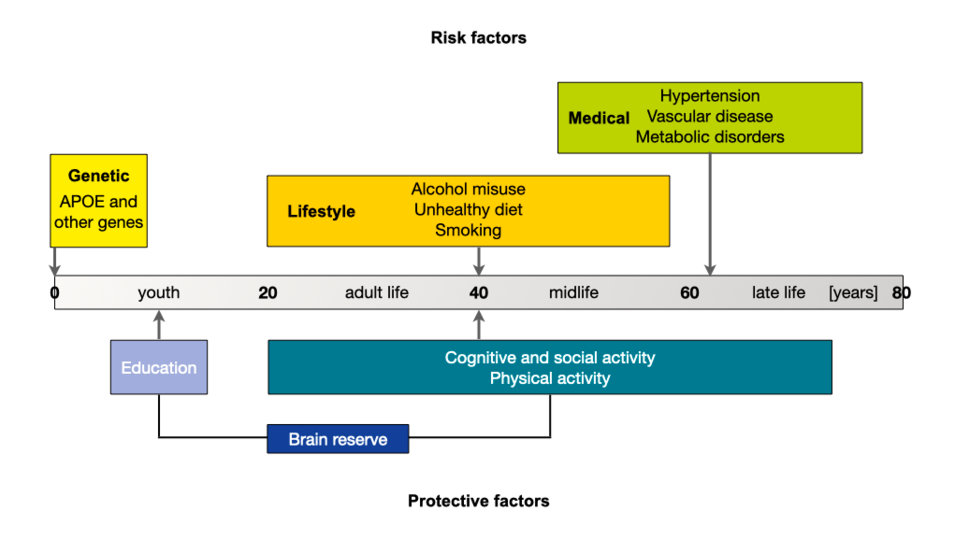 Risk factors

Medical
Hypertension
Vascular disease
Metabolic disorders

Genetic
APOE and other genes

Lifestyle
Alcohol misuse
Unhealthy diet
Smoking

0 youth 20 adult life 40 midlife 60 late life [years] 80

Education

Cognitive and social activity
Physical activity

Brain reserve

Protective factors